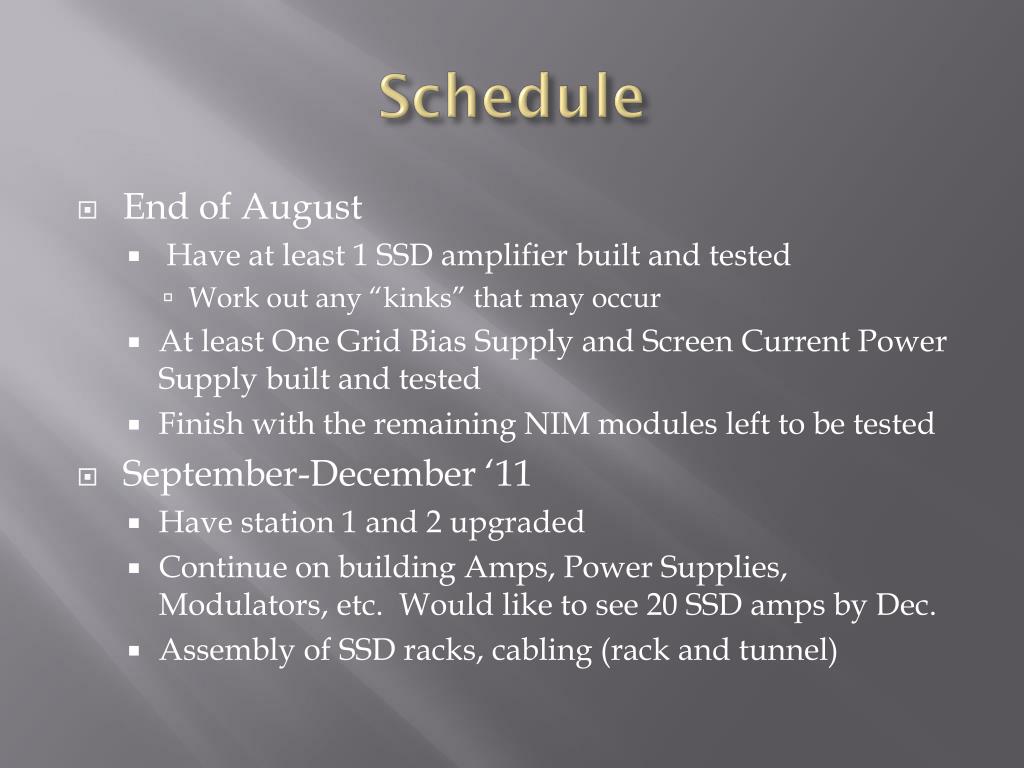 Schedule

End of August

Have at least 1 SSD amplifier built and tested

Work out any “kinks” that may occur

At least One Grid Bias Supply and Screen Current Power Supply built and tested

Finish with the remaining NIM modules left to be tested

September-December ‘11

Have station 1 and 2 upgraded

Continue on building Amps, Power Supplies, Modulators, etc. Would like to see 20 SSD amps by Dec.

Assembly of SSD racks, cabling (rack and tunnel)